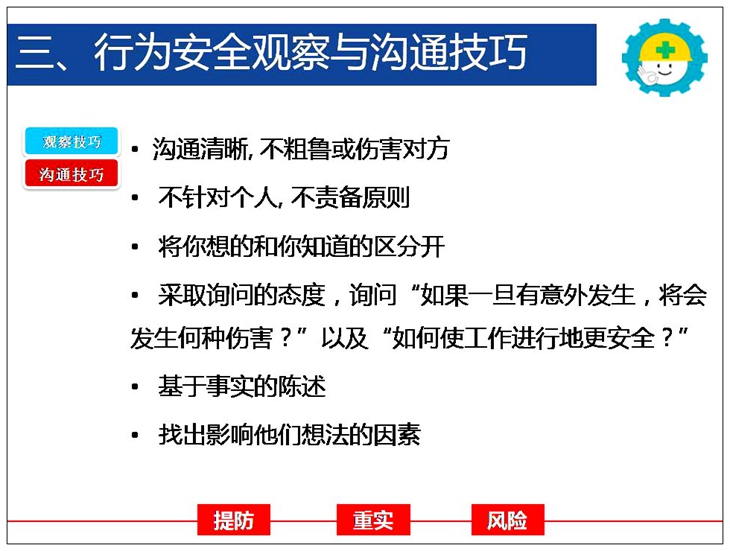 三、行为安全观察与沟通技巧

观察技巧

沟通技巧

• 沟通清晰, 不粗鲁或伤害对方

• 不针对个人, 不责备原则

• 将你想的和你知道的区分开

• 采取询问的态度，询问“如果一旦有意外发生，将会发生何种伤害？”以及“如何使工作进行地更安全？”

• 基于事实的陈述

• 找出影响他们想法的因素

提防 重实 风险